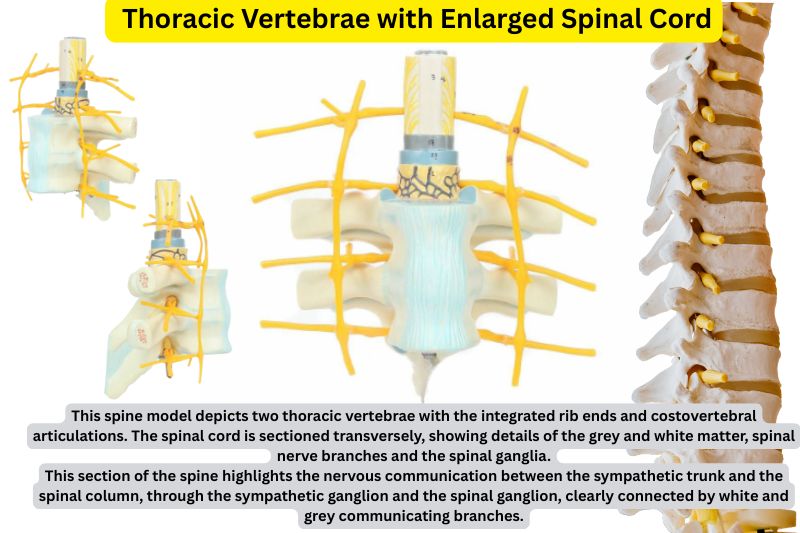 Thoracic Vertebrae with Enlarged Spinal Cord

This spine model depicts two thoracic vertebrae with the integrated rib ends and costovertebral articulations. The spinal cord is sectioned transversely, showing details of the grey and white matter, spinal nerve branches and the spinal ganglia.
This section of the spine highlights the nervous communication between the sympathetic trunk and the spinal column, through the sympathetic ganglion and the spinal ganglion, clearly connected by white and grey communicating branches.